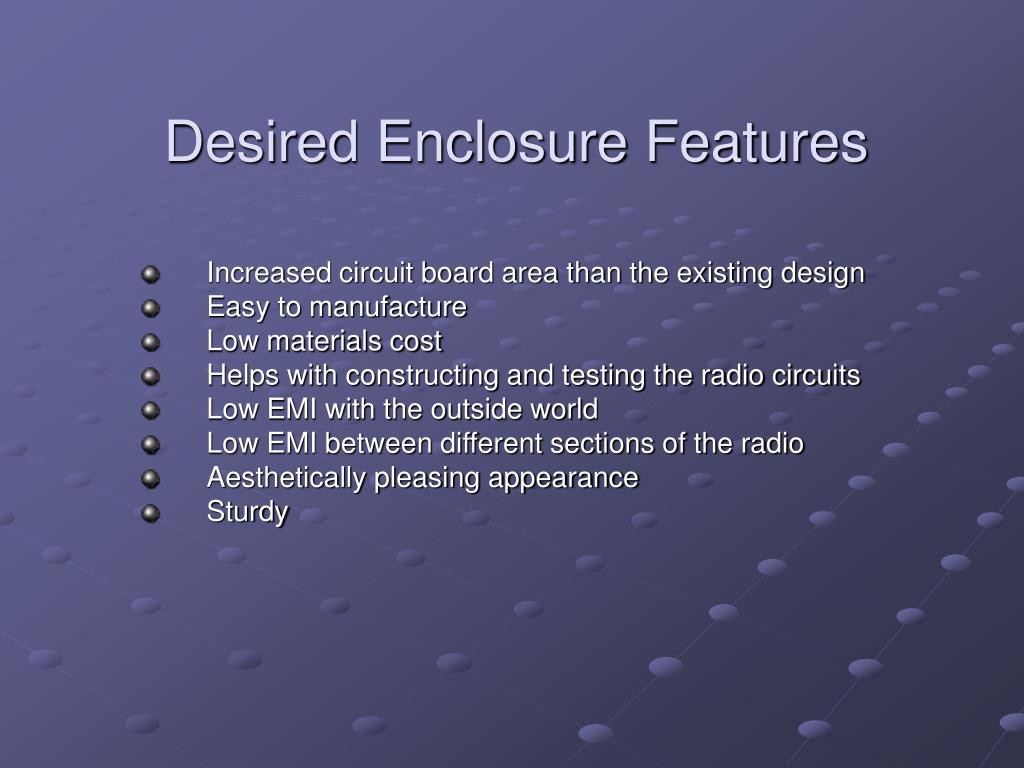 Desired Enclosure Features

- Increased circuit board area than the existing design
- Easy to manufacture
- Low materials cost
- Helps with constructing and testing the radio circuits
- Low EMI with the outside world
- Low EMI between different sections of the radio
- Aesthetically pleasing appearance
- Sturdy